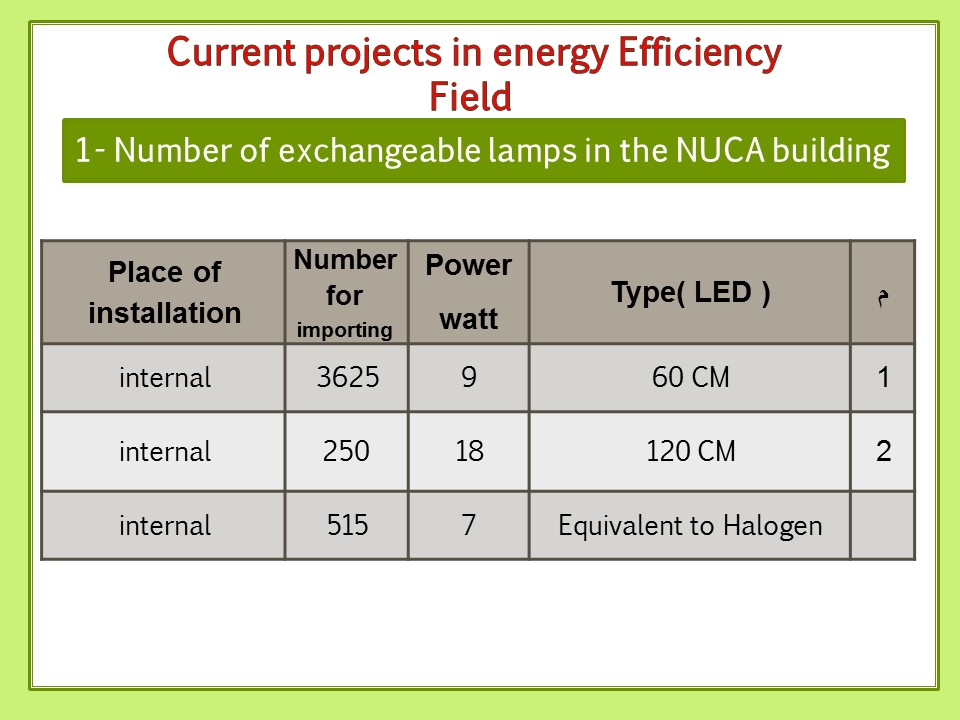 Current projects in energy Efficiency Field

1- Number of exchangeable lamps in the NUCA building

| Place of installation | Number for importing | Power watt | Type( LED ) | م |
|---|---|---|---|---|
| internal | 3625 | 9 | 60 CM | 1 |
| internal | 250 | 18 | 120 CM | 2 |
| internal | 515 | 7 | Equivalent to Halogen | |